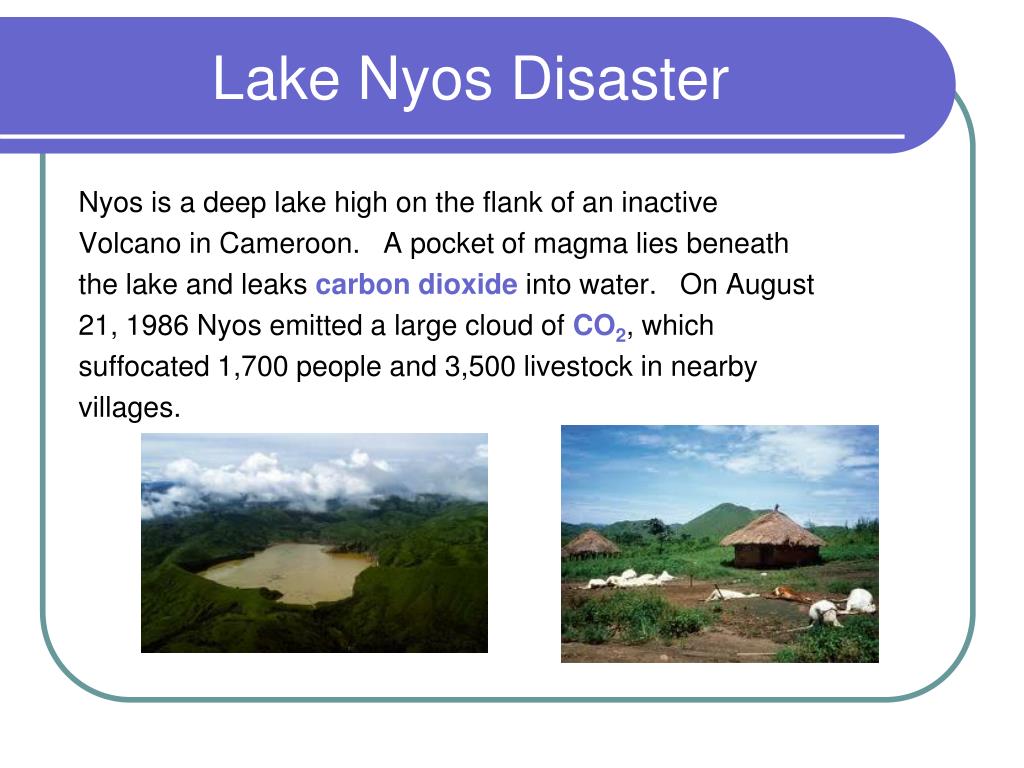 Lake Nyos Disaster

Nyos is a deep lake high on the flank of an inactive Volcano in Cameroon. A pocket of magma lies beneath the lake and leaks carbon dioxide into water. On August 21, 1986 Nyos emitted a large cloud of $CO_2$, which suffocated 1,700 people and 3,500 livestock in nearby villages.